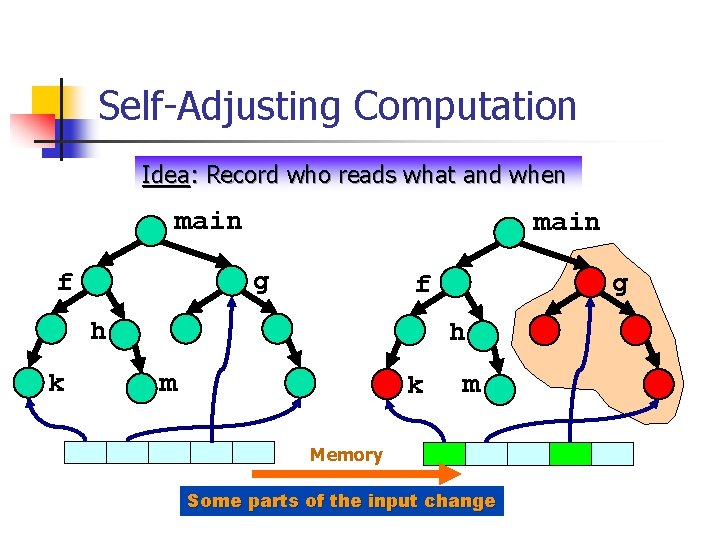 Self-Adjusting Computation

Idea: Record who reads what and when

main
f
g
h
k
m

main
f
g
h
k
m

Memory

Some parts of the input change